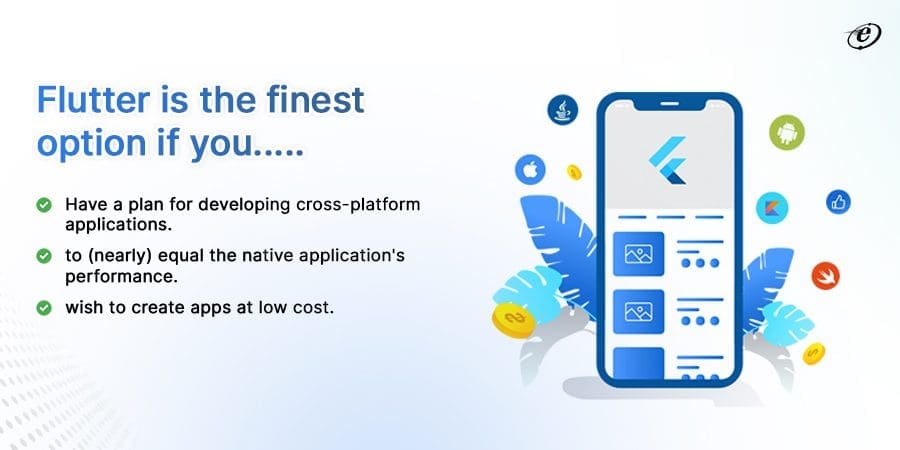 Flutter is the finest option if you.....

Have a plan for developing cross-platform applications.

to (nearly) equal the native application's performance.

wish to create apps at low cost.